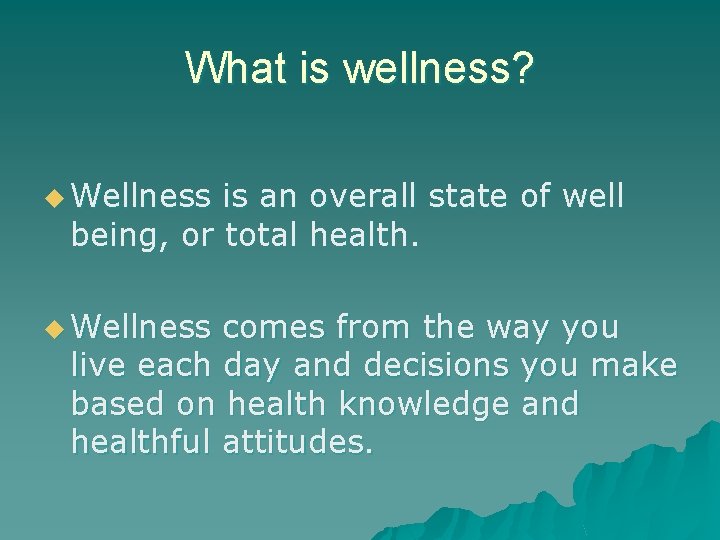 What is wellness?

Wellness is an overall state of well being, or total health.

Wellness comes from the way you live each day and decisions you make based on health knowledge and healthful attitudes.